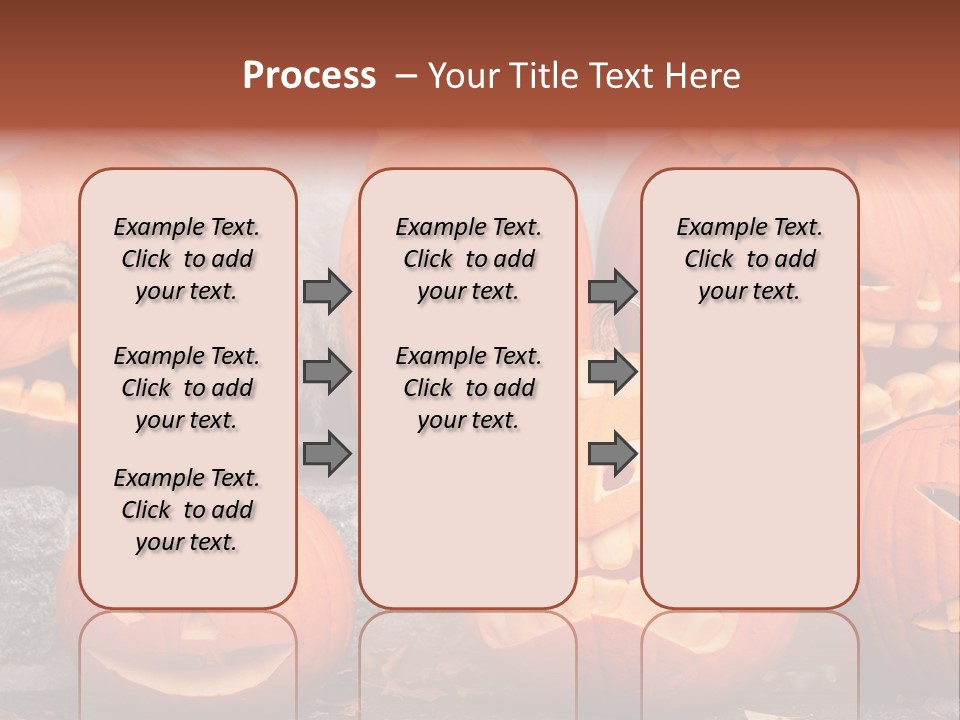 Process – Your Title Text Here

Example Text. Click to add your text.

Example Text. Click to add your text.

Example Text. Click to add your text.

Example Text. Click to add your text.

Example Text. Click to add your text.

Example Text. Click to add your text.